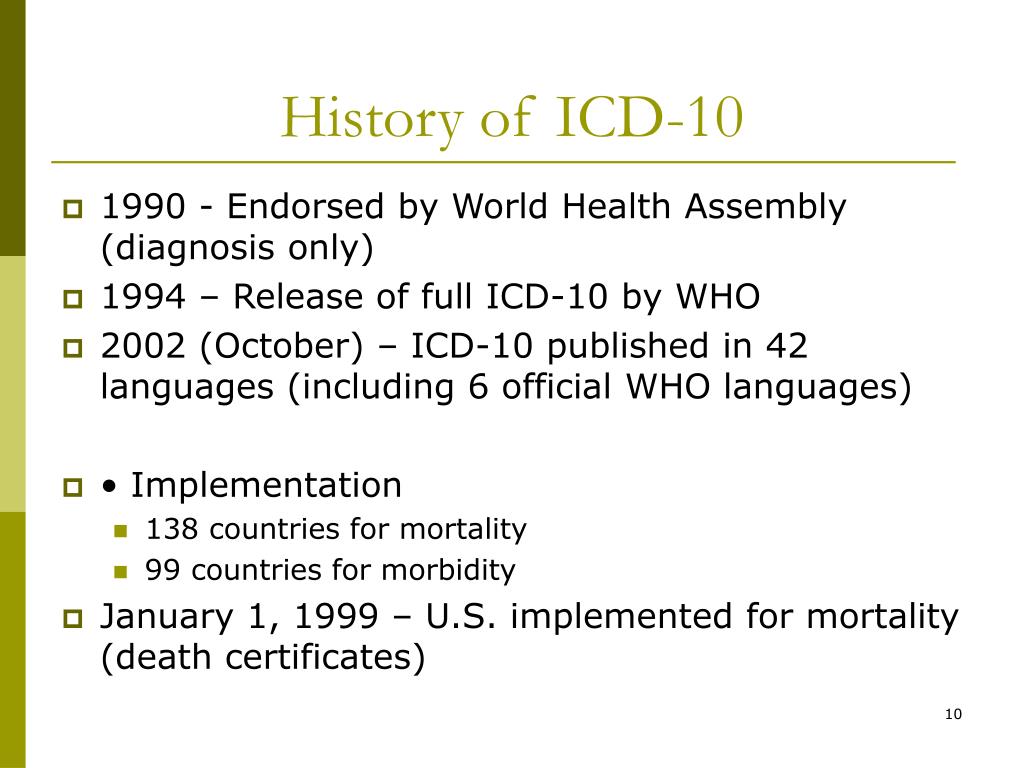 History of ICD-10

1990 - Endorsed by World Health Assembly (diagnosis only)

1994 – Release of full ICD-10 by WHO

2002 (October) – ICD-10 published in 42 languages (including 6 official WHO languages)

• Implementation

138 countries for mortality

99 countries for morbidity

January 1, 1999 – U.S. implemented for mortality (death certificates)

10